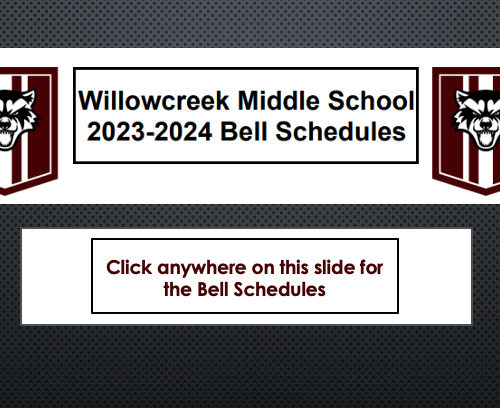 Willowcreek Middle School
2023-2024 Bell Schedules

Click anywhere on this slide for the Bell Schedules